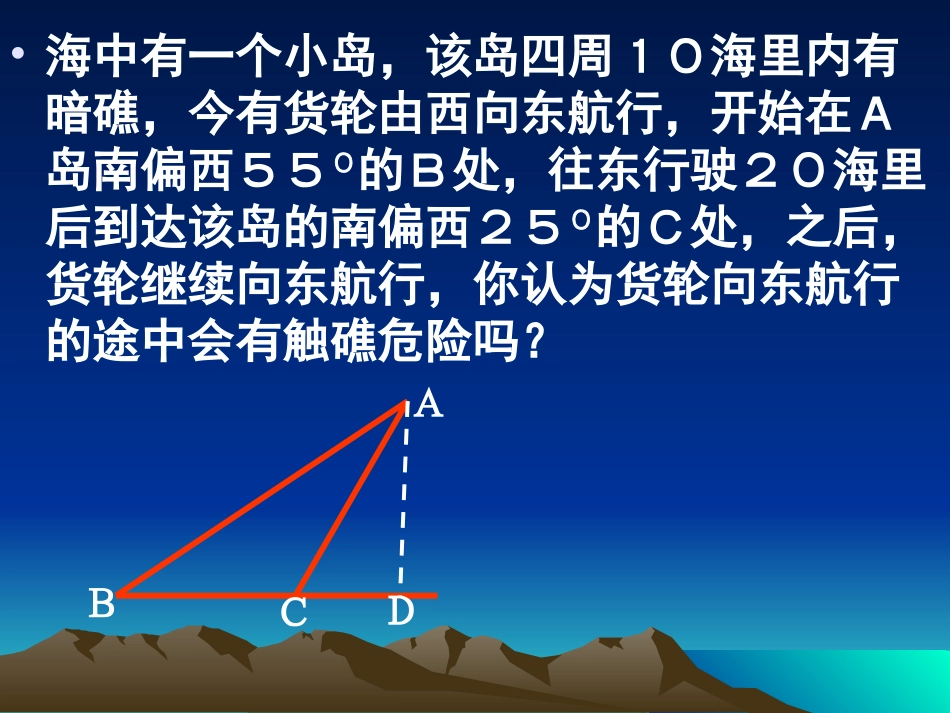 • 海中有一个小岛，该岛四周１０海里内有暗礁，今有货轮由西向东航行，开始在Ａ岛南偏西５５°的Ｂ处，往东行驶２０海里后到达该岛的南偏西２５°的Ｃ处，之后，货轮继续向东航行，你认为货轮向东航行的途中会有触礁危险吗？

A
B
C
D